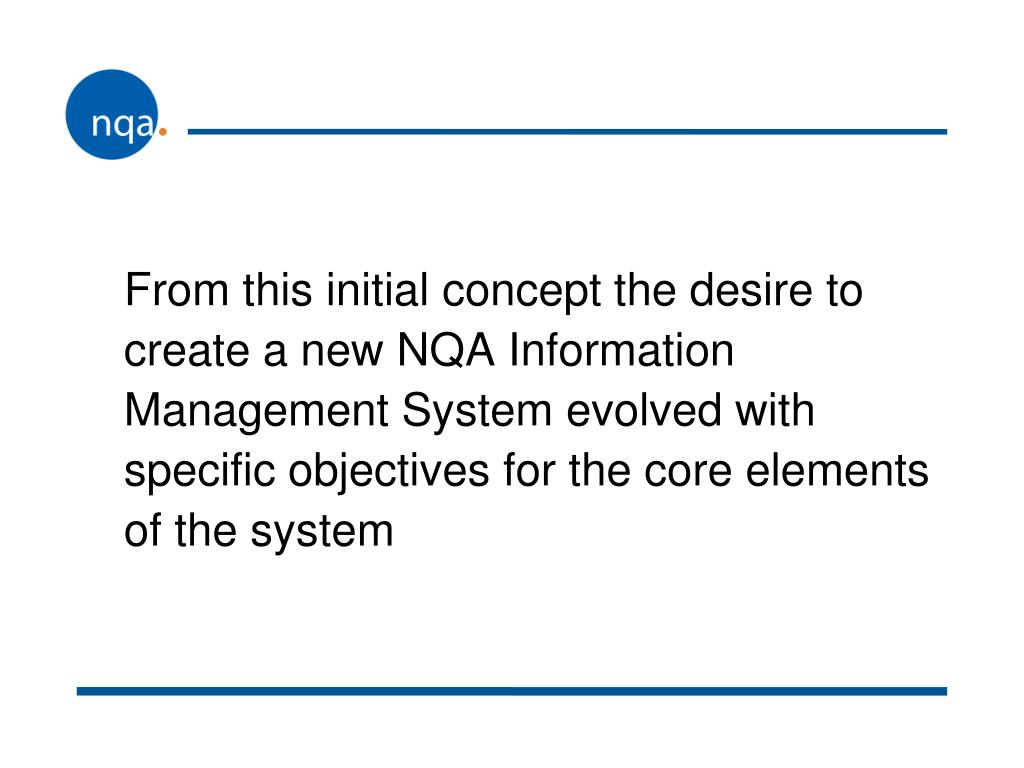 nqa.

From this initial concept the desire to create a new NQA Information Management System evolved with specific objectives for the core elements of the system